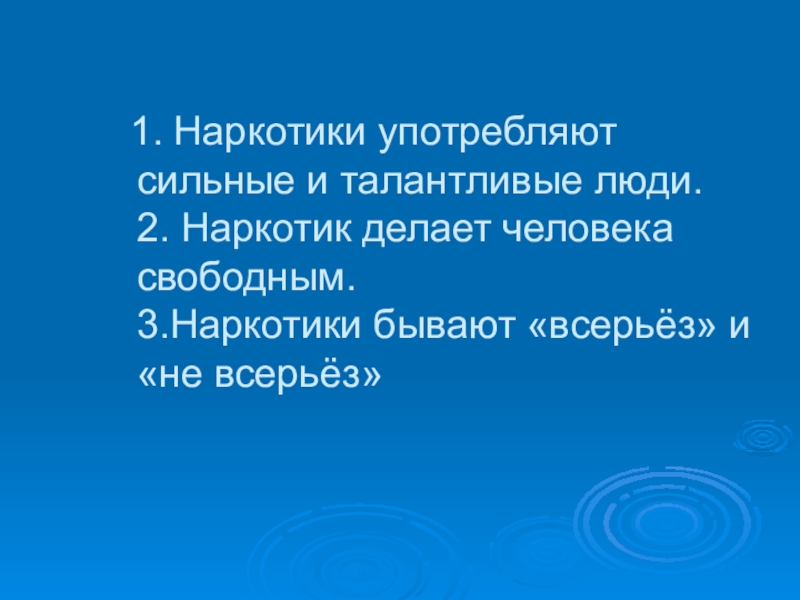 1. Наркотики употребляют сильные и талантливые люди.
2. Наркотик делает человека свободным.
3.Наркотики бывают «всерьёз» и «не всерьёз»